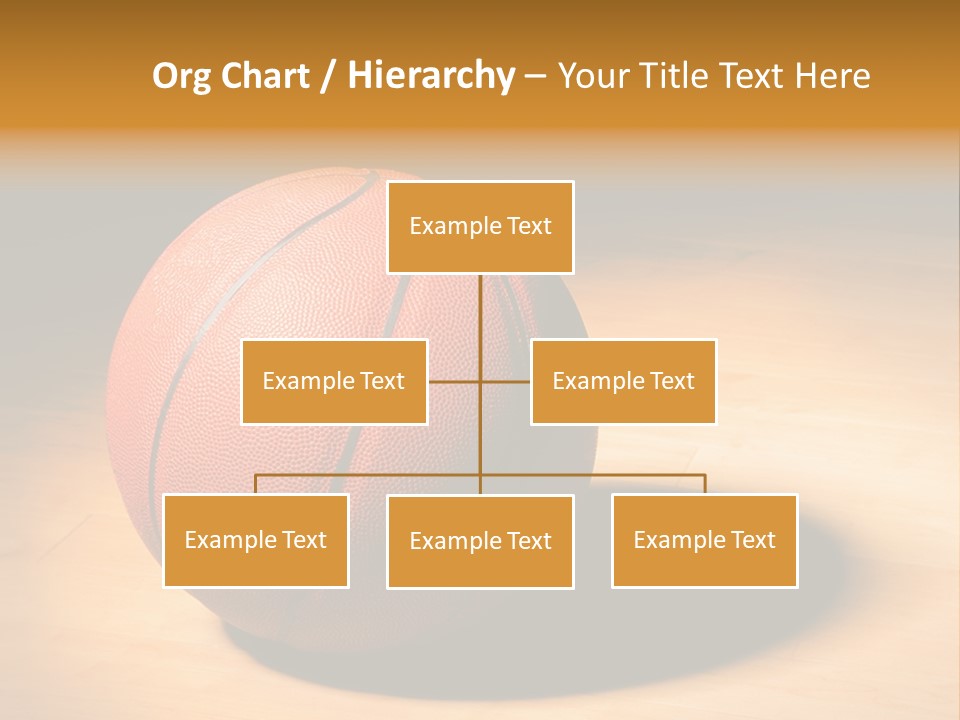 Org Chart / Hierarchy – Your Title Text Here

Example Text

Example Text

Example Text

Example Text

Example Text

Example Text